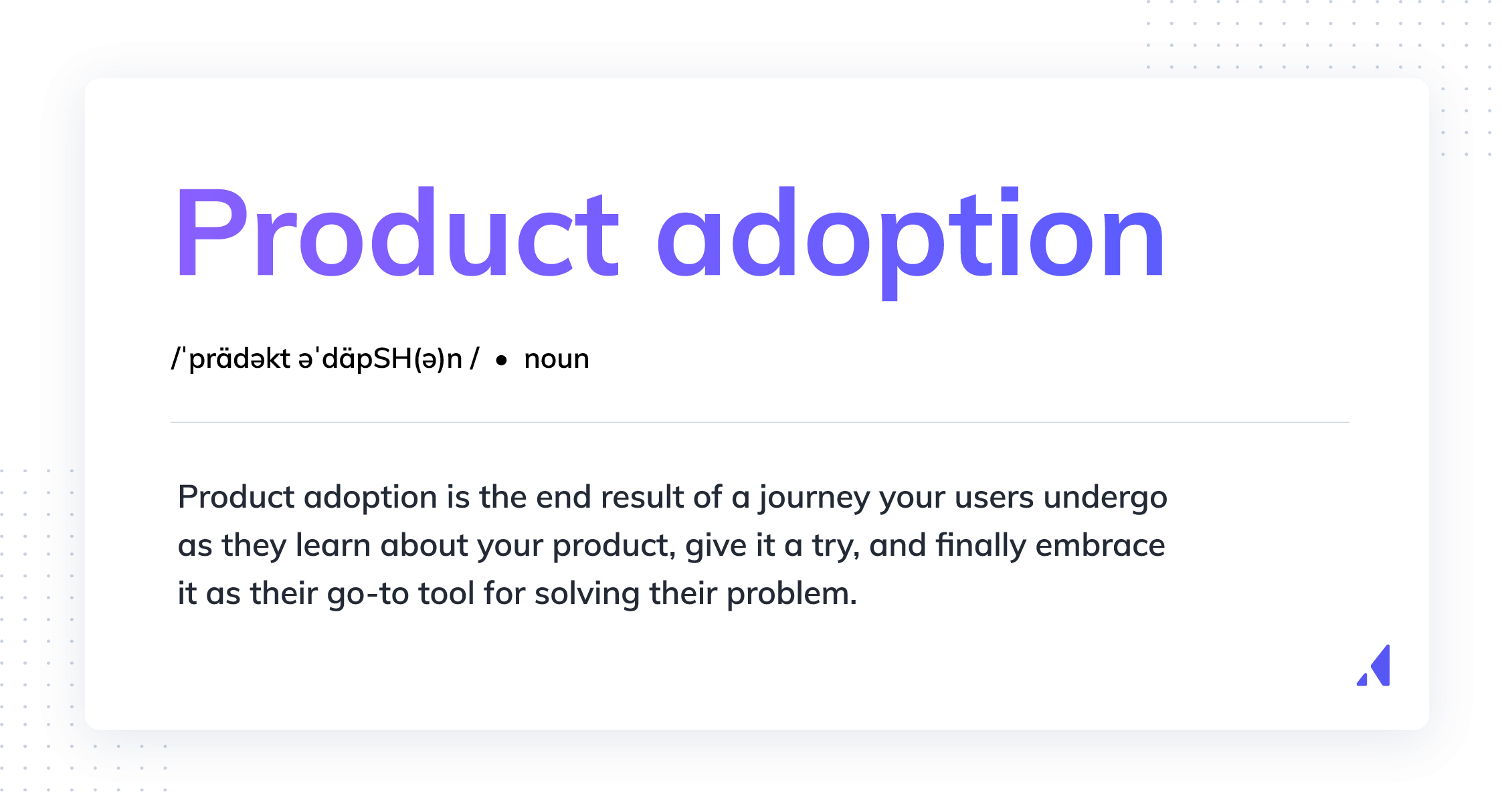 Product adoption

/ˈprädəkt əˈdäpSH(ə)n / • noun

Product adoption is the end result of a journey your users undergo as they learn about your product, give it a try, and finally embrace it as their go-to tool for solving their problem.